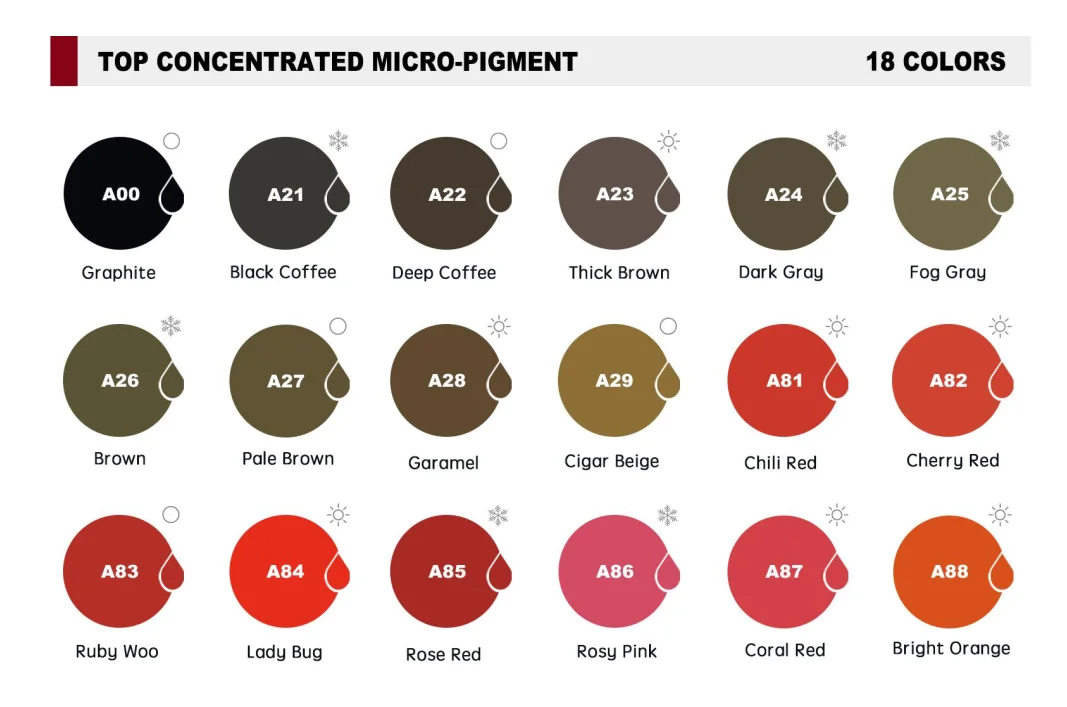 TOP CONCENTRATED MICRO-PIGMENT 18 COLORS

A00
Graphite

A21
Black Coffee

A22
Deep Coffee

A23
Thick Brown

A24
Dark Gray

A25
Fog Gray

A26
Brown

A27
Pale Brown

A28
Garamel

A29
Cigar Beige

A81
Chili Red

A82
Cherry Red

A83
Ruby Woo

A84
Lady Bug

A85
Rose Red

A86
Rosy Pink

A87
Coral Red

A88
Bright Orange